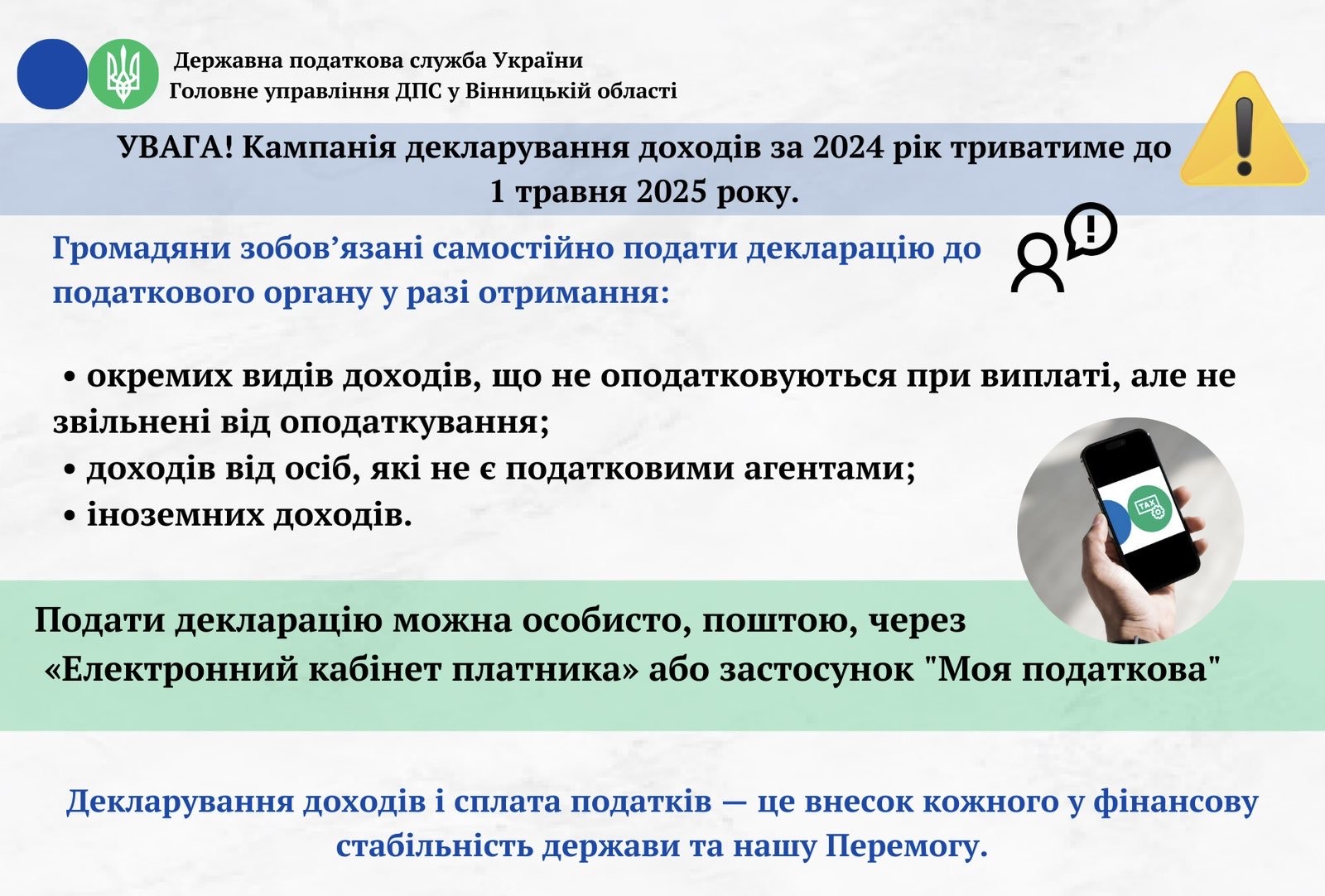 Державна податкова служба України
Головне управління ДПС у Вінницькій області

УВАГА! Кампанія декларування доходів за 2024 рік триватиме до 1 травня 2025 року.

Громадяни зобов’язані самостійно подати декларацію до податкового органу у разі отримання:

• окремих видів доходів, що не оподатковуються при виплаті, але не звільнені від оподаткування;
• доходів від осіб, які не є податковими агентами;
• іноземних доходів.

TAX

Подати декларацію можна особисто, поштою, через «Електронний кабінет платника» або застосунок "Моя податкова"

Декларування доходів і сплата податків — це внесок кожного у фінансову стабільність держави та нашу Перемогу.